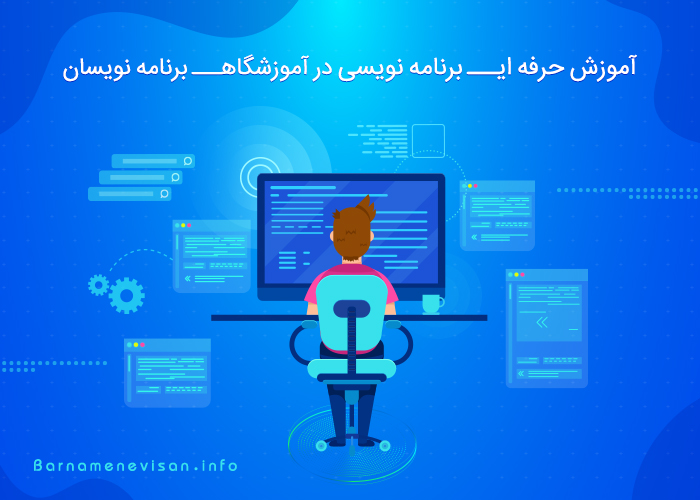 آموزش حرفه ای برنامه نویسی در آموزشگاه برنامه نویسان

Barnamenevisan.info